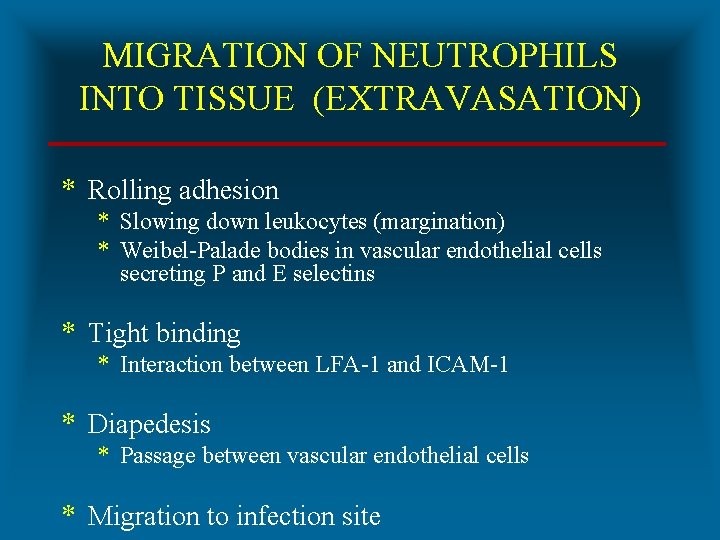 MIGRATION OF NEUTROPHILS INTO TISSUE (EXTRAVASATION)

* Rolling adhesion
 * Slowing down leukocytes (margination)
 * Weibel-Palade bodies in vascular endothelial cells secreting P and E selectins

* Tight binding
 * Interaction between LFA-1 and ICAM-1

* Diapedesis
 * Passage between vascular endothelial cells

* Migration to infection site